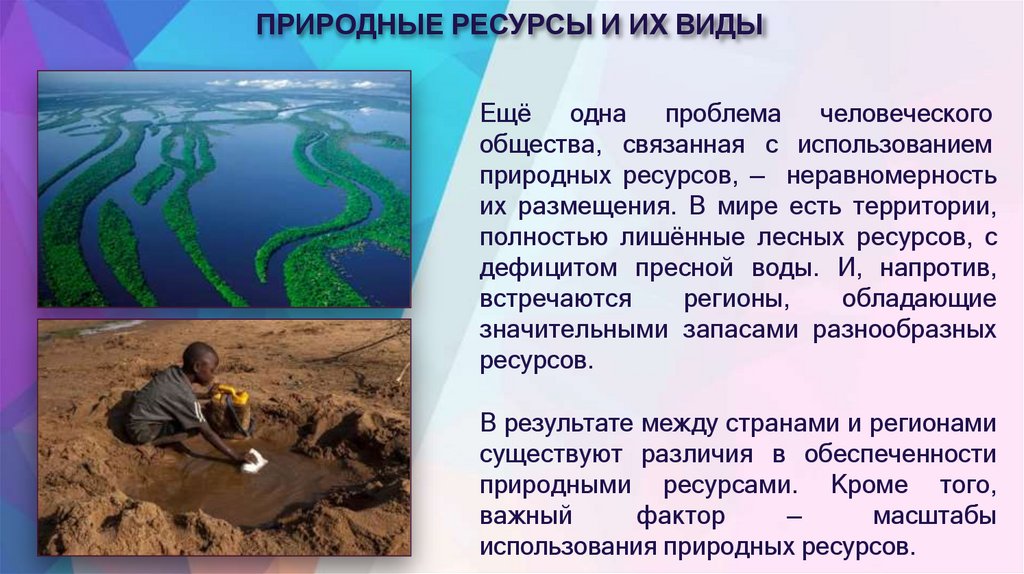 ПРИРОДНЫЕ РЕСУРСЫ И ИХ ВИДЫ

Ещё одна проблема человеческого общества, связанная с использованием природных ресурсов, – неравномерность их размещения. В мире есть территории, полностью лишённые лесных ресурсов, с дефицитом пресной воды. И, напротив, встречаются регионы, обладающие значительными запасами разнообразных ресурсов.

В результате между странами и регионами существуют различия в обеспеченности природными ресурсами. Кроме того, важный фактор – масштабы использования природных ресурсов.